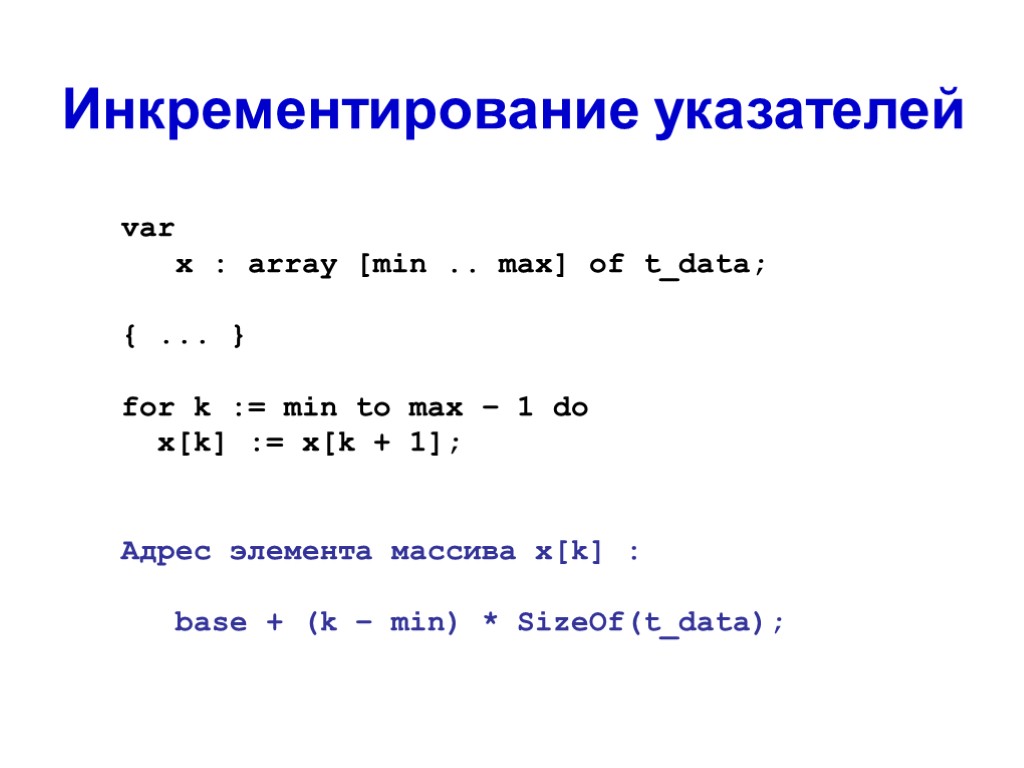 Инкрементирование указателей

var
 x : array [min .. max] of t_data;

{ ... }

for k := min to max – 1 do
 x[k] := x[k + 1];

Адрес элемента массива x[k] :

 base + (k – min) * SizeOf(t_data);